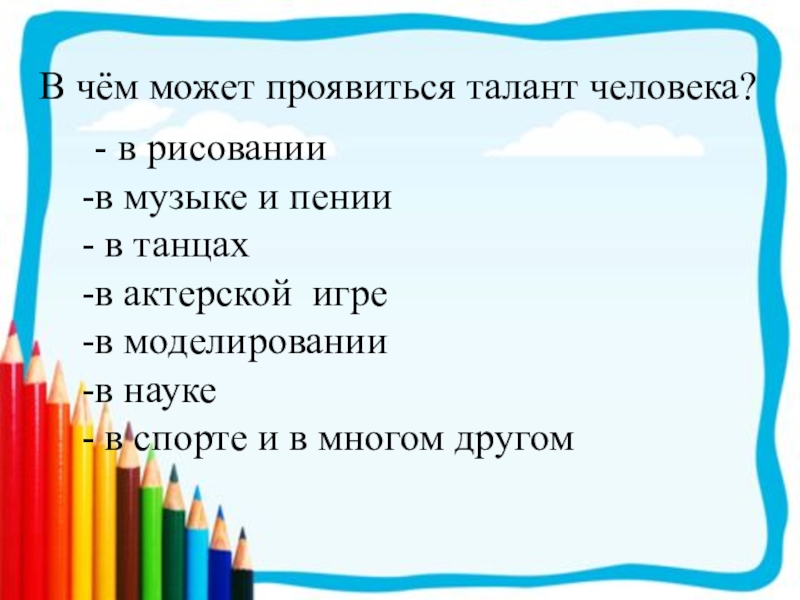 В чём может проявиться талант человека?

- в рисовании
-в музыке и пении
- в танцах
-в актерской игре
-в моделировании
-в науке
- в спорте и в многом другом